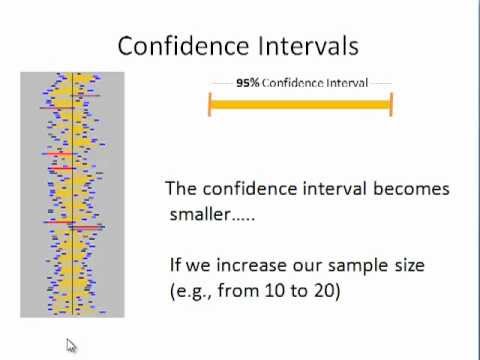 Confidence Intervals

95% Confidence Interval

The confidence interval becomes smaller.....

If we increase our sample size (e.g., from 10 to 20)